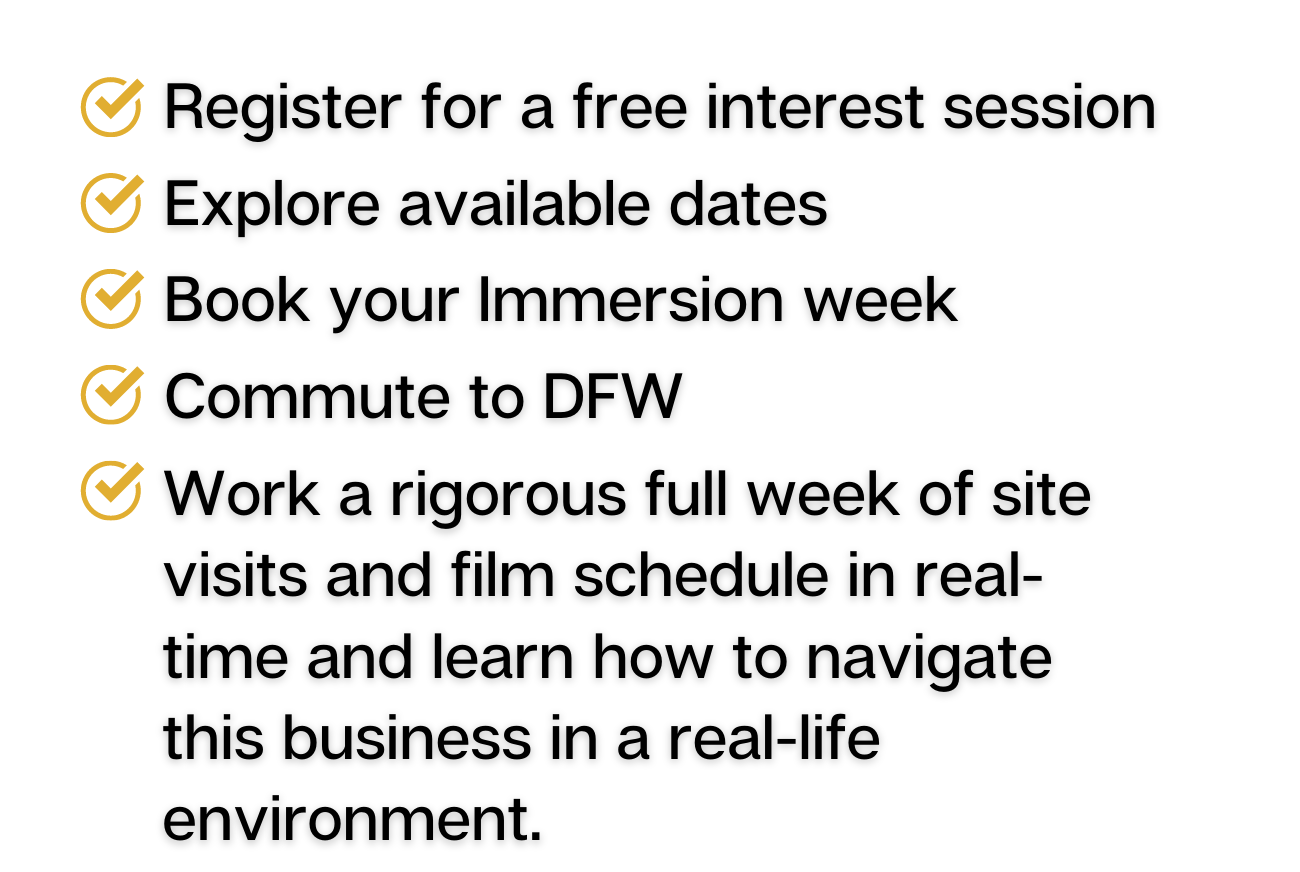 Register for a free interest session
Explore available dates
Book your Immersion week
Commute to DFW
Work a rigorous full week of site visits and film schedule in real-time and learn how to navigate this business in a real-life environment.